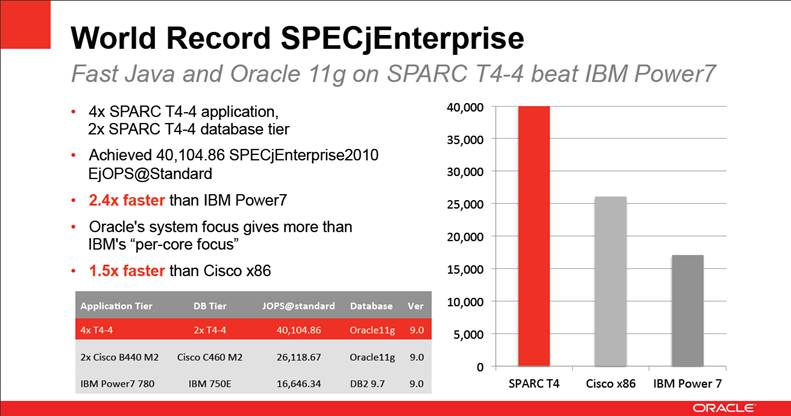 World Record SPECjEnterprise

Fast Java and Oracle 11g on SPARC T4-4 beat IBM Power7

• 4x SPARC T4-4 application, 2x SPARC T4-4 database tier
• Achieved 40,104.86 SPECjEnterprise2010 EjOPS@Standard
• 2.4x faster than IBM Power7
• Oracle's system focus gives more than IBM's "per-core focus"
• 1.5x faster than Cisco x86

| Application Tier | DB Tier | JOPS@standard | Database | Ver |
|---|---|---|---|---|
| 4x T4-4 | 2x T4-4 | 40,104.86 | Oracle11g | 9.0 |
| 2x Cisco B440 M2 | Cisco C460 M2 | 26,118.67 | Oracle11g | 9.0 |
| IBM Power7 780 | IBM 750E | 16,646.34 | DB2 9.7 | 9.0 |

40,000
35,000
30,000
25,000
20,000
15,000
10,000
5,000
0

SPARC T4
Cisco x86
IBM Power 7

ORACLE